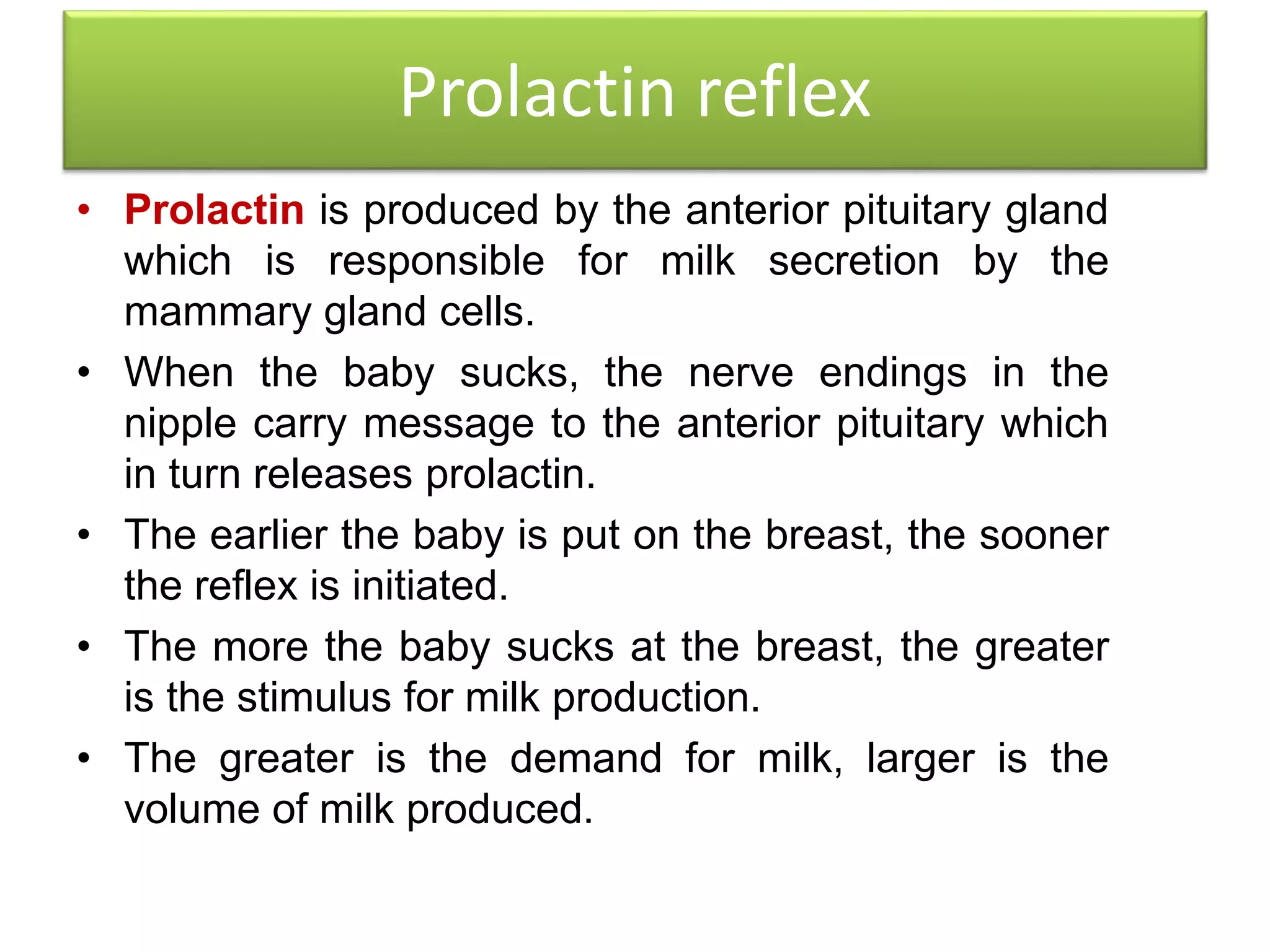 Prolactin reflex

• Prolactin is produced by the anterior pituitary gland which is responsible for milk secretion by the mammary gland cells.
• When the baby sucks, the nerve endings in the nipple carry message to the anterior pituitary which in turn releases prolactin.
• The earlier the baby is put on the breast, the sooner the reflex is initiated.
• The more the baby sucks at the breast, the greater is the stimulus for milk production.
• The greater is the demand for milk, larger is the volume of milk produced.